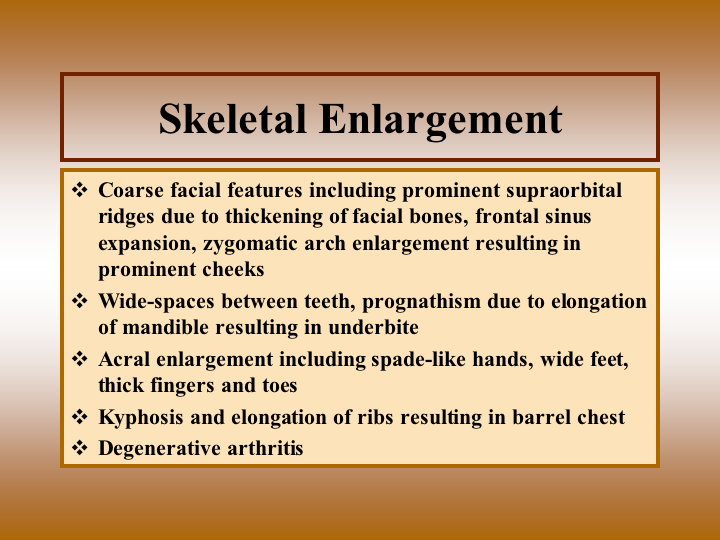 Skeletal Enlargement

❖ Coarse facial features including prominent supraorbital ridges due to thickening of facial bones, frontal sinus expansion, zygomatic arch enlargement resulting in prominent cheeks

❖ Wide-spaces between teeth, prognathism due to elongation of mandible resulting in underbite

❖ Acral enlargement including spade-like hands, wide feet, thick fingers and toes

❖ Kyphosis and elongation of ribs resulting in barrel chest

❖ Degenerative arthritis